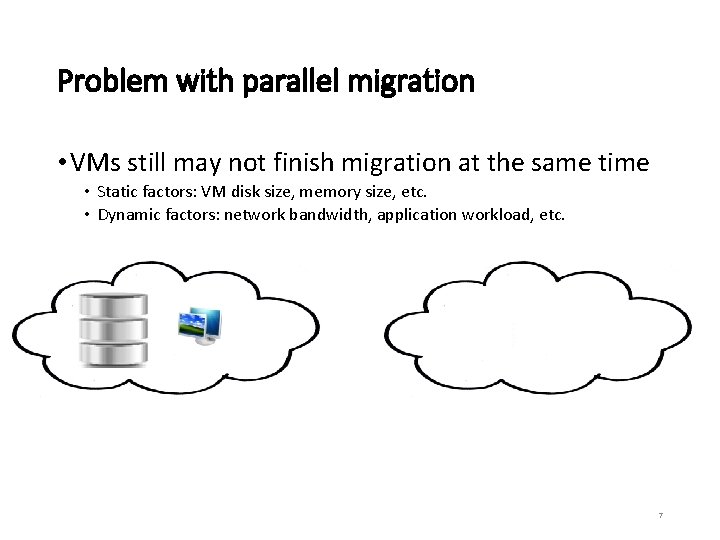 Problem with parallel migration

• VMs still may not finish migration at the same time
  • Static factors: VM disk size, memory size, etc.
  • Dynamic factors: network bandwidth, application workload, etc.

7